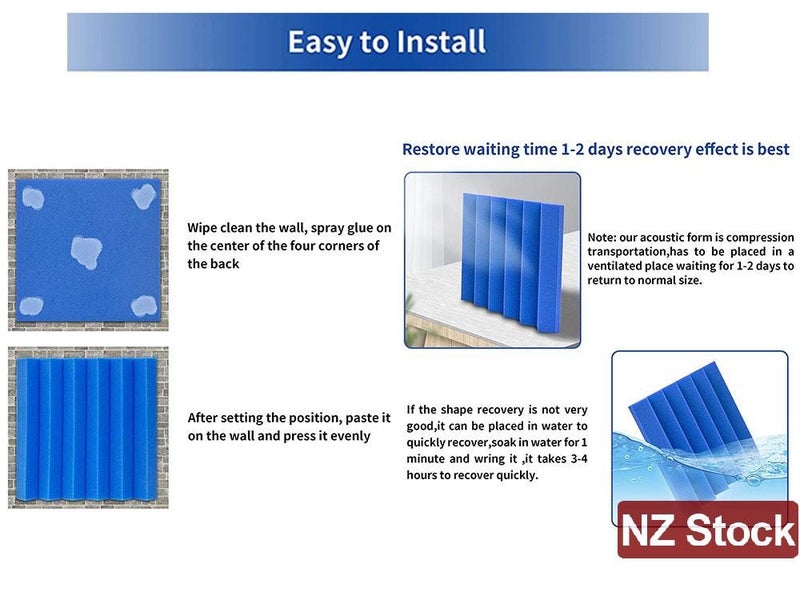 Easy to Install

Wipe clean the wall, spray glue on the center of the four corners of the back

After setting the position, paste it on the wall and press it evenly

Restore waiting time 1-2 days recovery effect is best

Note: our acoustic form is compression transportation,has to be placed in a ventilated place waiting for 1-2 days to return to normal size.

If the shape recovery is not very good,it can be placed in water to quickly recover,soak in water for 1 minute and wring it ,it takes 3-4 hours to recover quickly.

NZ Stock